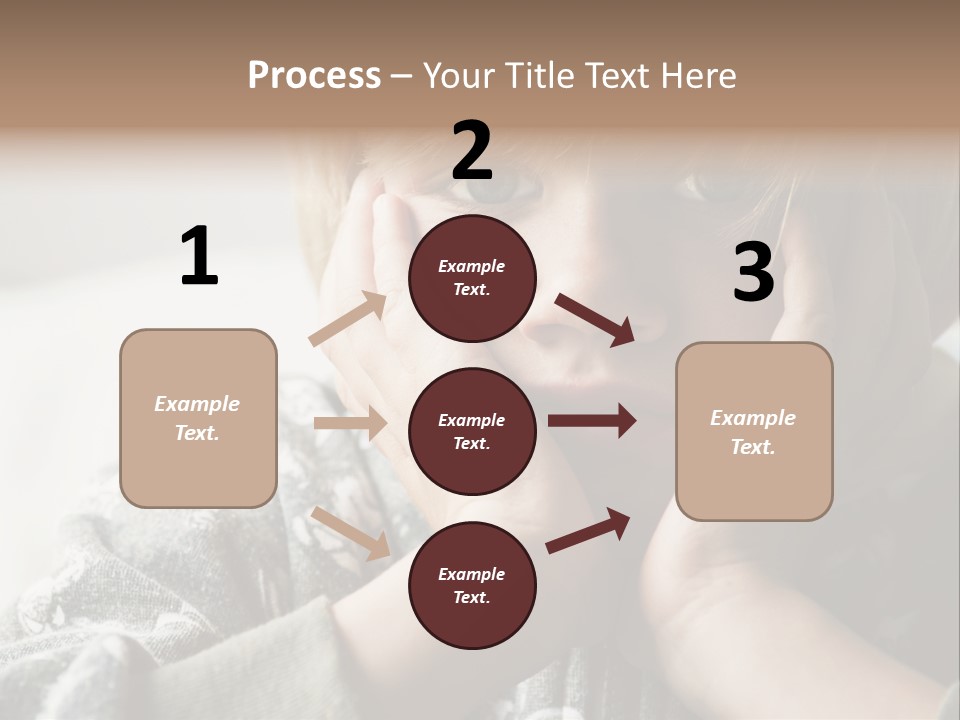 Process – Your Title Text Here

1

Example Text.

2

Example Text.

Example Text.

Example Text.

3

Example Text.